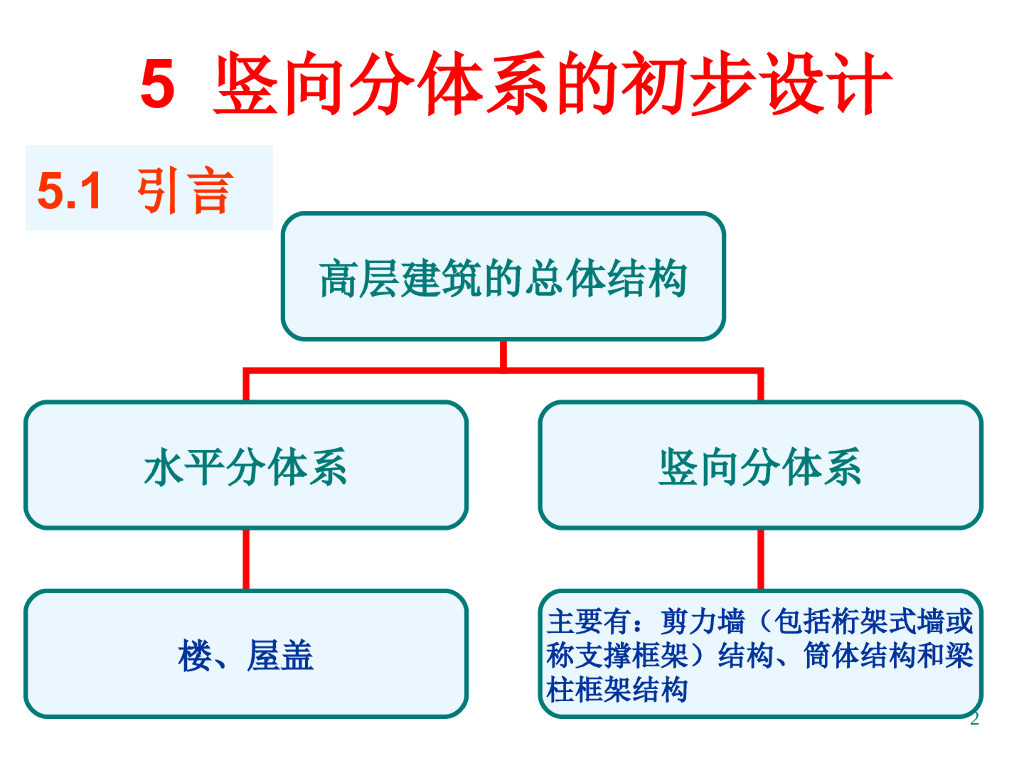 5 竖向分体系的初步设计

5.1 引言

高层建筑的总体结构

水平分体系

竖向分体系

楼、屋盖

主要有：剪力墙（包括桁架式墙或称支撑框架）结构、筒体结构和梁柱框架结构

2